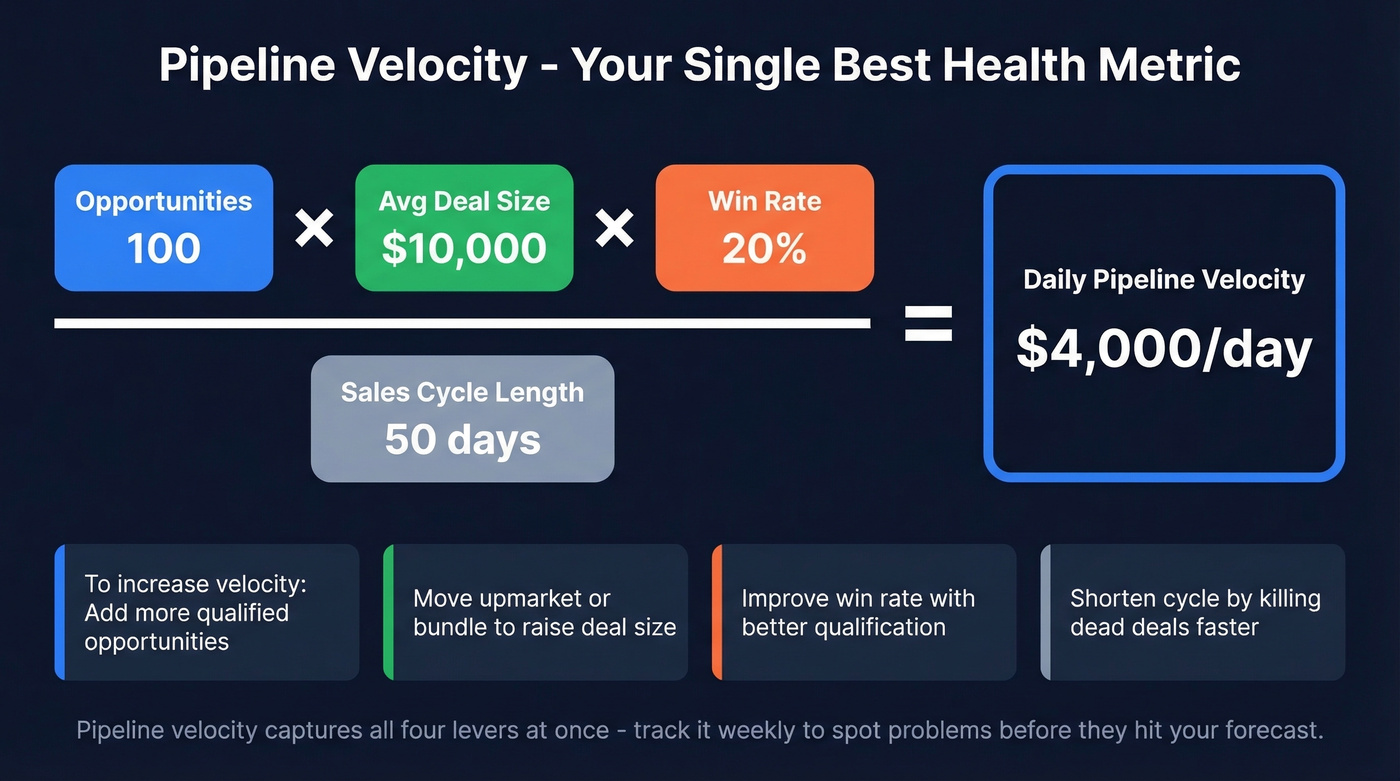 Pipeline Velocity - Your Single Best Health Metric

Opportunities
100

×

Avg Deal Size
$10,000

×

Win Rate
20%

Sales Cycle Length
50 days

=

Daily Pipeline Velocity
$4,000/day

To increase velocity: Add more qualified opportunities

Move upmarket or bundle to raise deal size

Improve win rate with better qualification

Shorten cycle by killing dead deals faster

Pipeline velocity captures all four levers at once - track it weekly to spot problems before they hit your forecast.